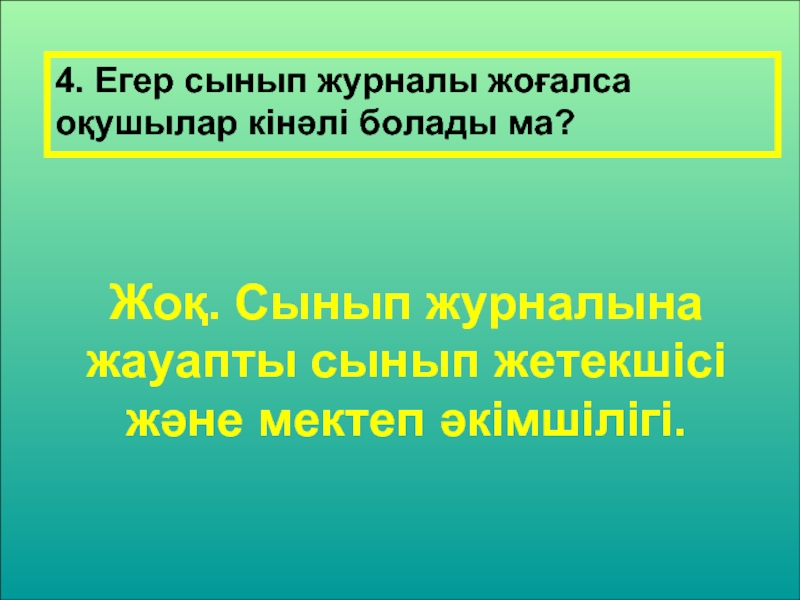 4. Егер сынып журналы жоғалса оқушылар кінәлі болады ма?

Жоқ. Сынып журналына жауапты сынып жетекшісі және мектеп әкімшілігі.